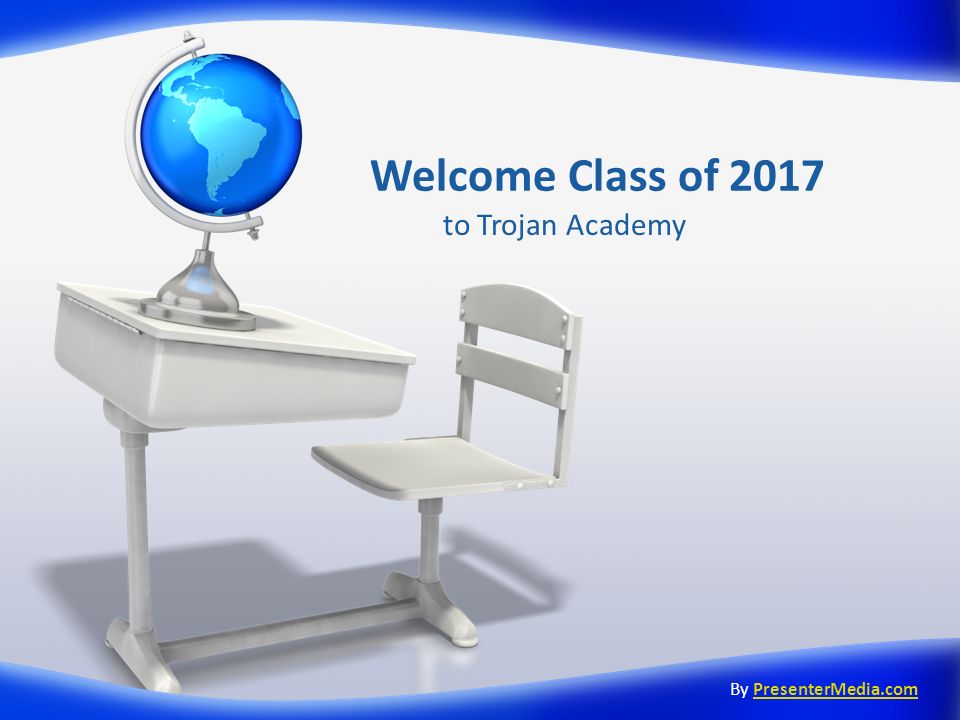 Welcome Class of 2017

to Trojan Academy

By PresenterMedia.com